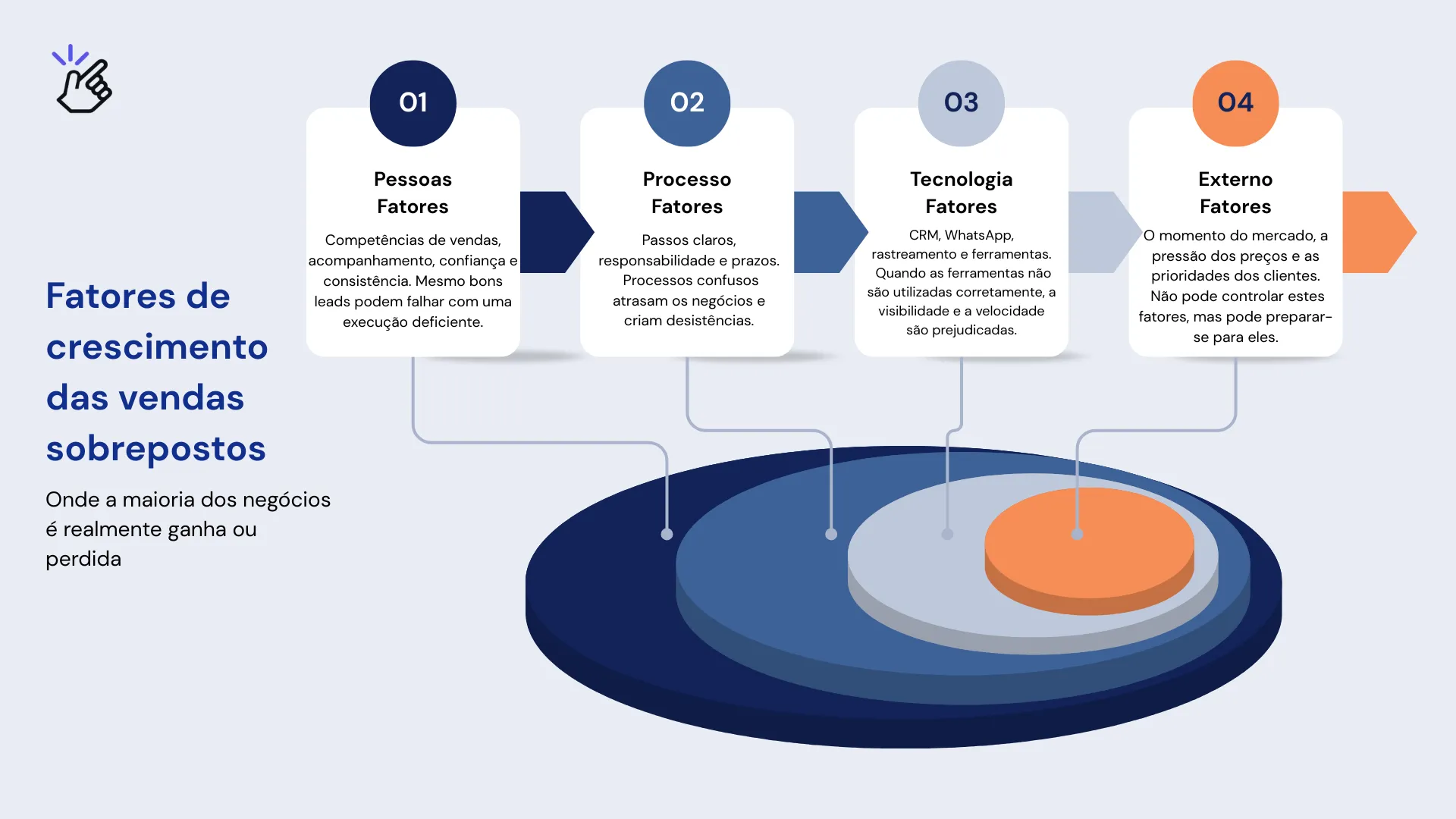 Fatores de crescimento das vendas sobrepostos

Onde a maioria dos negócios é realmente ganha ou perdida

01

Pessoas Fatores

Competências de vendas, acompanhamento, confiança e consistência. Mesmo bons leads podem falhar com uma execução deficiente.

02

Processo Fatores

Passos claros, responsabilidade e prazos. Processos confusos atrasam os negócios e criam desistências.

03

Tecnologia Fatores

CRM, WhatsApp, rastreamento e ferramentas. Quando as ferramentas não são utilizadas corretamente, a visibilidade e a velocidade são prejudicadas.

04

Externo Fatores

O momento do mercado, a pressão dos preços e as prioridades dos clientes. Não pode controlar estes fatores, mas pode preparar-se para eles.